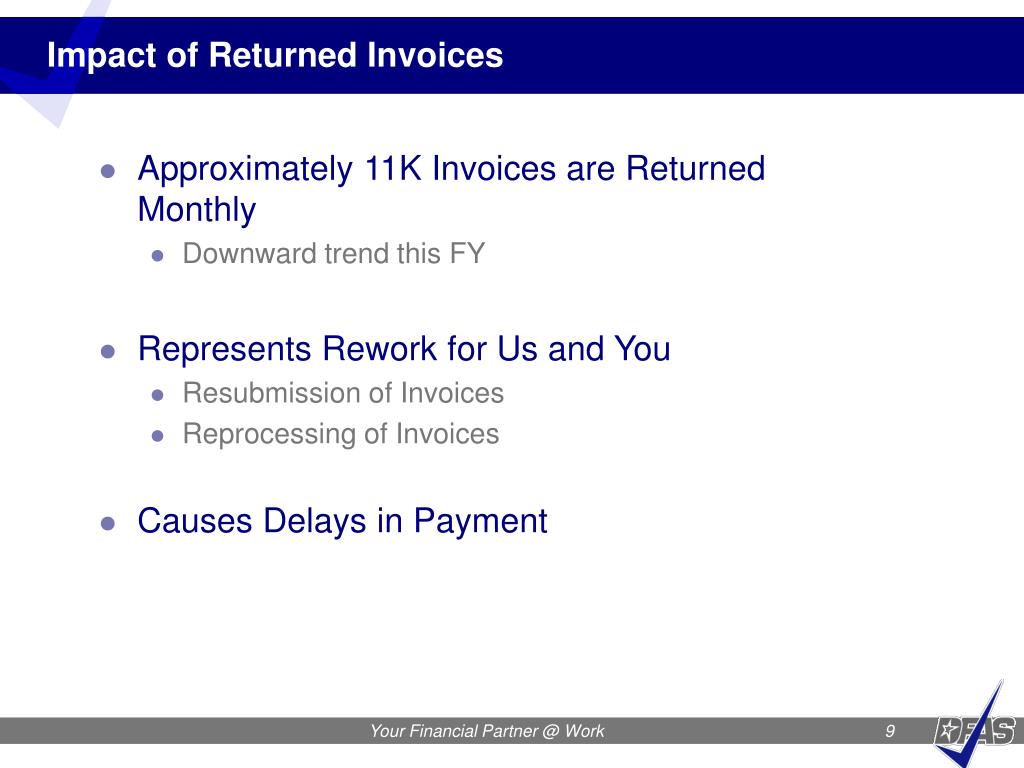 Impact of Returned Invoices

Approximately 11K Invoices are Returned Monthly

Downward trend this FY

Represents Rework for Us and You

Resubmission of Invoices

Reprocessing of Invoices

Causes Delays in Payment

Your Financial Partner @ Work

9

DFAS